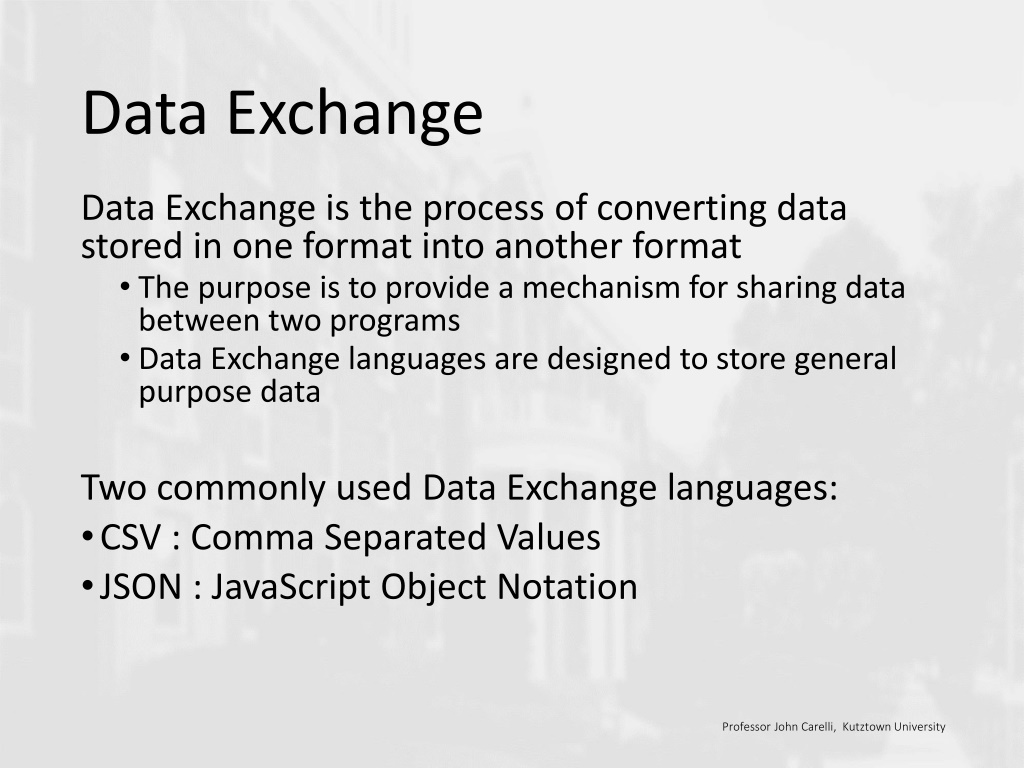 Data Exchange

Data Exchange is the process of converting data stored in one format into another format

• The purpose is to provide a mechanism for sharing data between two programs
• Data Exchange languages are designed to store general purpose data

Two commonly used Data Exchange languages:
• CSV : Comma Separated Values
• JSON : JavaScript Object Notation

Professor John Carelli, Kutztown University